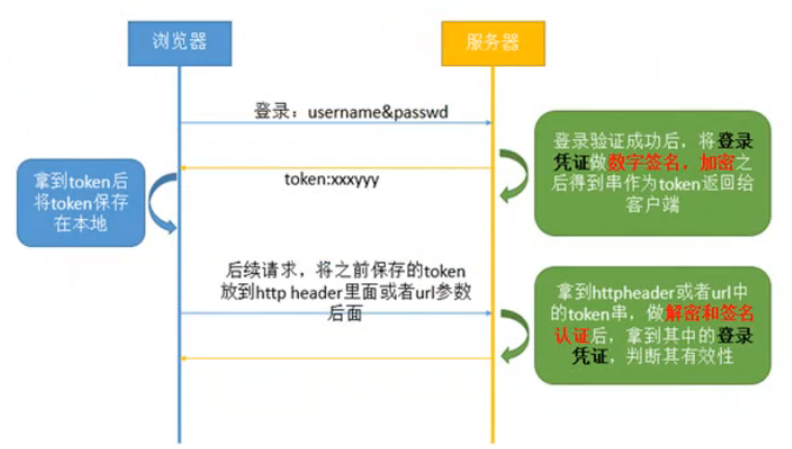 浏览器

服务器

登录：username&passwd

登录验证成功后，将登录凭证做数字签名，加密之后得到串作为token返回给客户端

token:xxxyyy

拿到token后将token保存在本地

后续请求，将之前保存的token放到http header里面或者url参数后面

拿到httpheader或者url中的token串，做解密和签名认证后，拿到其中的登录凭证，判断其有效性